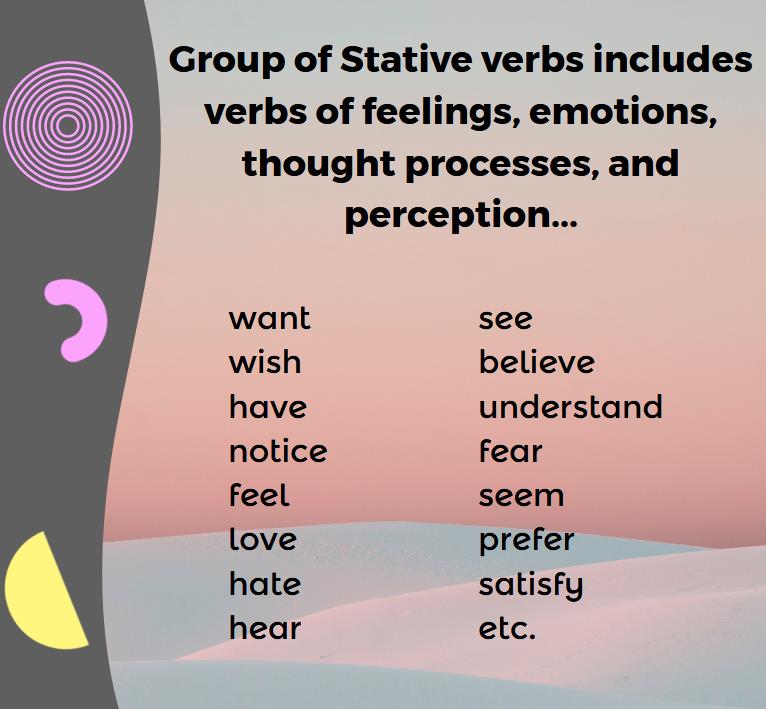 Group of Stative verbs includes verbs of feelings, emotions, thought processes, and perception...

want
wish
have
notice
feel
love
hate
hear

see
believe
understand
fear
seem
prefer
satisfy
etc.